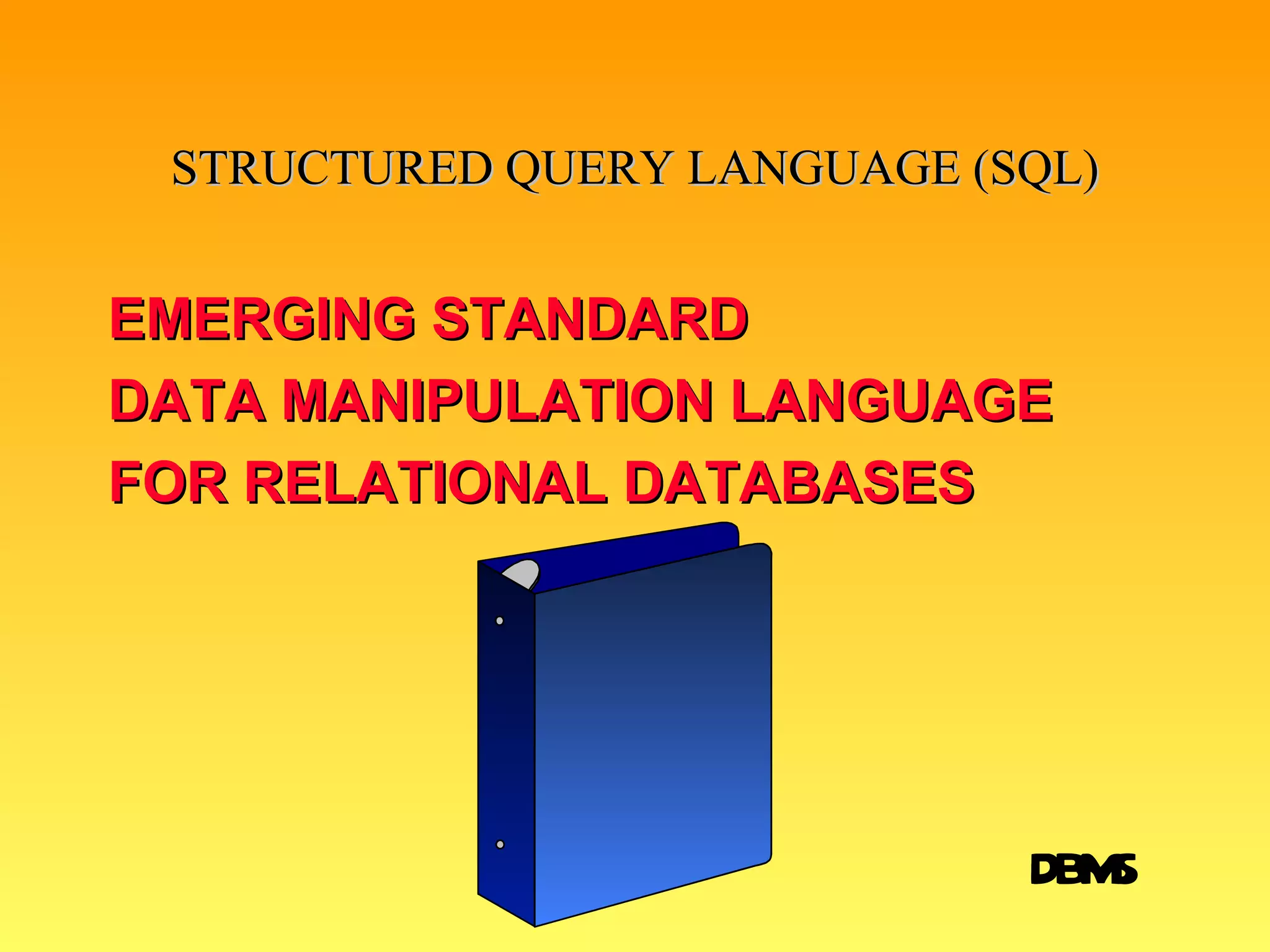 STRUCTURED QUERY LANGUAGE (SQL)

EMERGING STANDARD
DATA MANIPULATION LANGUAGE
FOR RELATIONAL DATABASES

DBMS